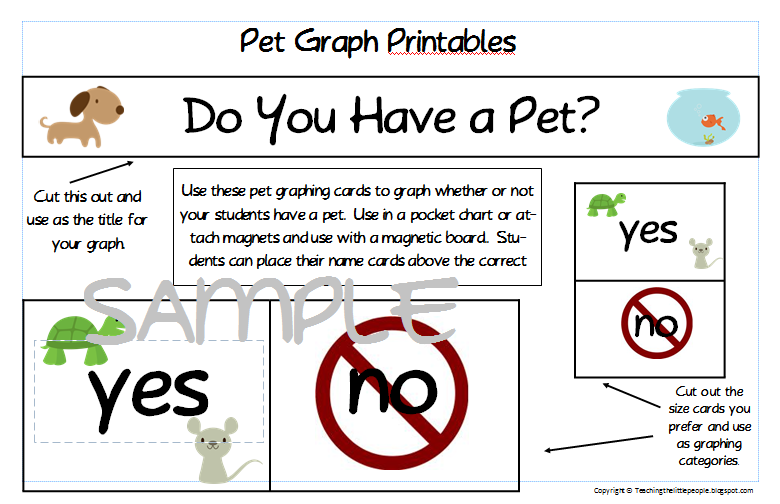 Pet Graph Printables

Do You Have a Pet?

Cut this out and use as the title for your graph.

Use these pet graphing cards to graph whether or not your students have a pet. Use in a pocket chart or attach magnets and use with a magnetic board. Students can place their name cards above the correct

yes

no

SAMPLE

yes

no

Cut out the size cards you prefer and use as graphing categories.

Copyright © Teachingthelittlepeople.blogspot.com